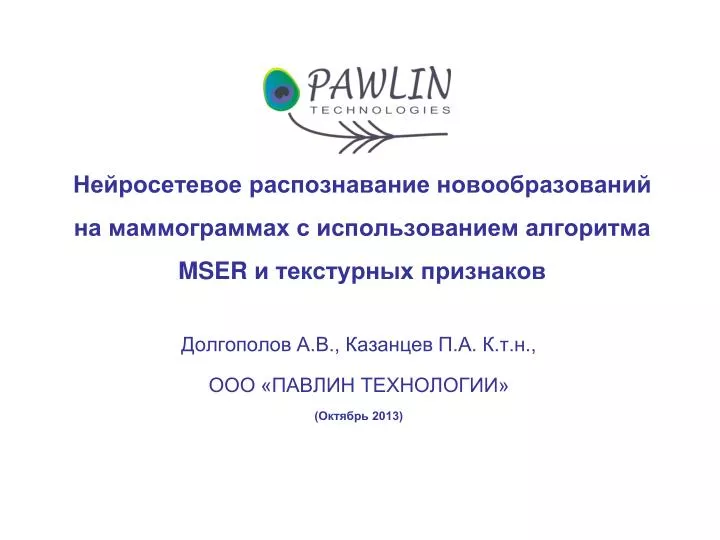 PAWLIN
TECHNOLOGIES

Нейросетевое распознавание новообразований на маммограммах с использованием алгоритма MSER и текстурных признаков

Долгополов А.В., Казанцев П.А. К.т.н.,

ООО «ПАВЛИН ТЕХНОЛОГИИ»

(Октябрь 2013)